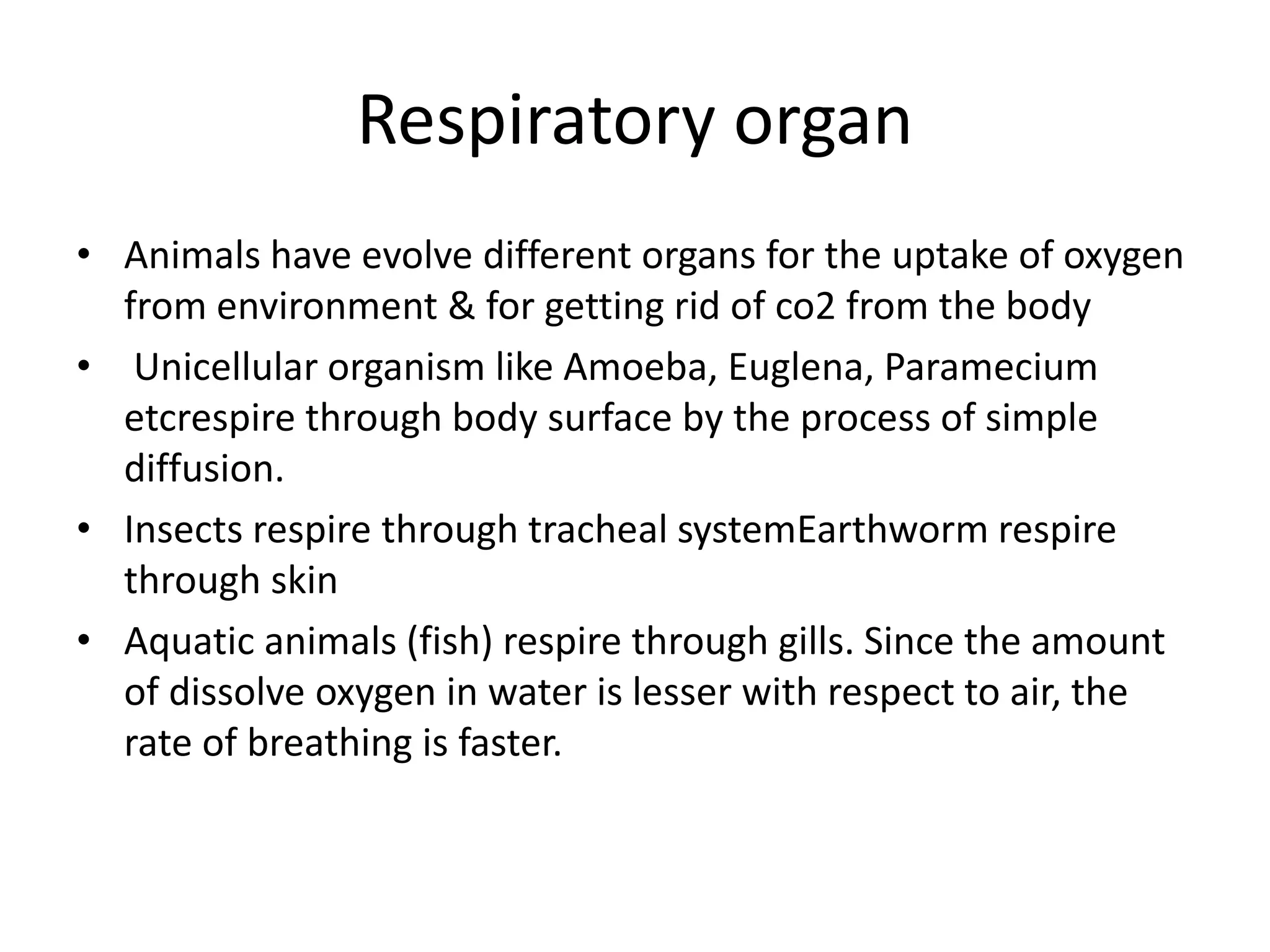 Respiratory organ

• Animals have evolve different organs for the uptake of oxygen from environment & for getting rid of co2 from the body
• Unicellular organism like Amoeba, Euglena, Paramecium etcrespire through body surface by the process of simple diffusion.
• Insects respire through tracheal systemEarthworm respire through skin
• Aquatic animals (fish) respire through gills. Since the amount of dissolve oxygen in water is lesser with respect to air, the rate of breathing is faster.